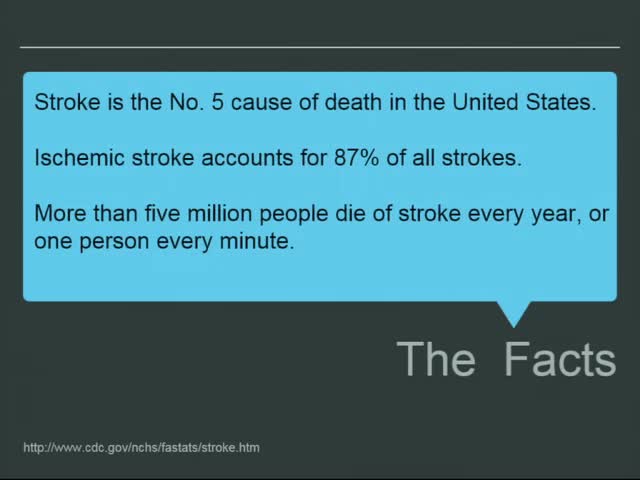 Stroke is the No. 5 cause of death in the United States.

Ischemic stroke accounts for 87% of all strokes.

More than five million people die of stroke every year, or one person every minute.

The Facts

http://www.cdc.gov/nchs/fastats/stroke.htm